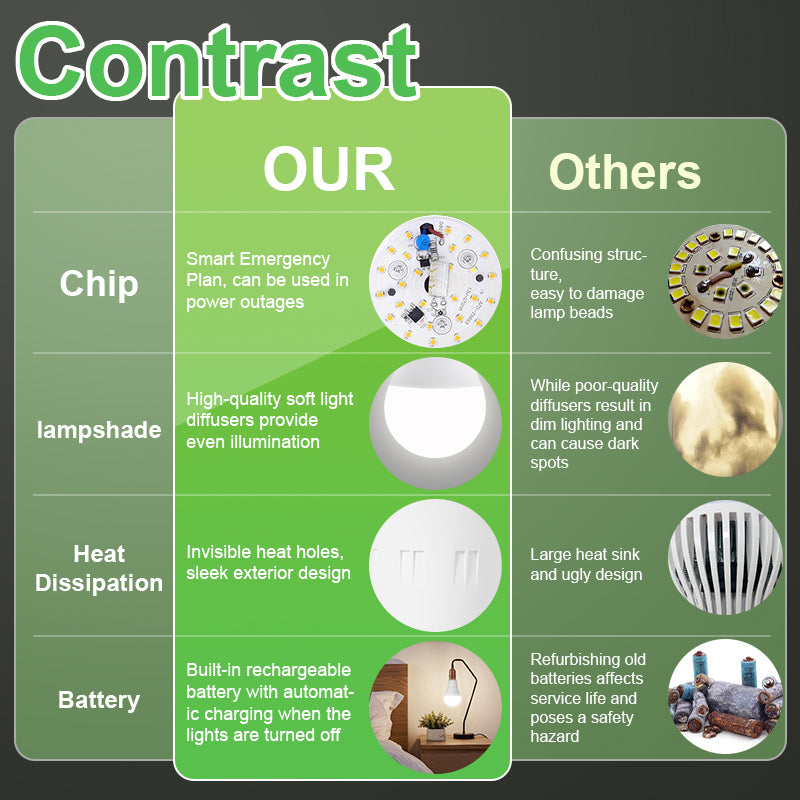 Contrast

| | OUR | Others |
|---|---|---|
| Chip | Smart Emergency Plan, can be used in power outages | Confusing structure, easy to damage lamp beads |
| lampshade | High-quality soft light diffusers provide even illumination | While poor-quality diffusers result in dim lighting and can cause dark spots |
| Heat Dissipation | Invisible heat holes, sleek exterior design | Large heat sink and ugly design |
| Battery | Built-in rechargeable battery with automatic charging when the lights are turned off | Refurbishing old batteries affects service life and poses a safety hazard |